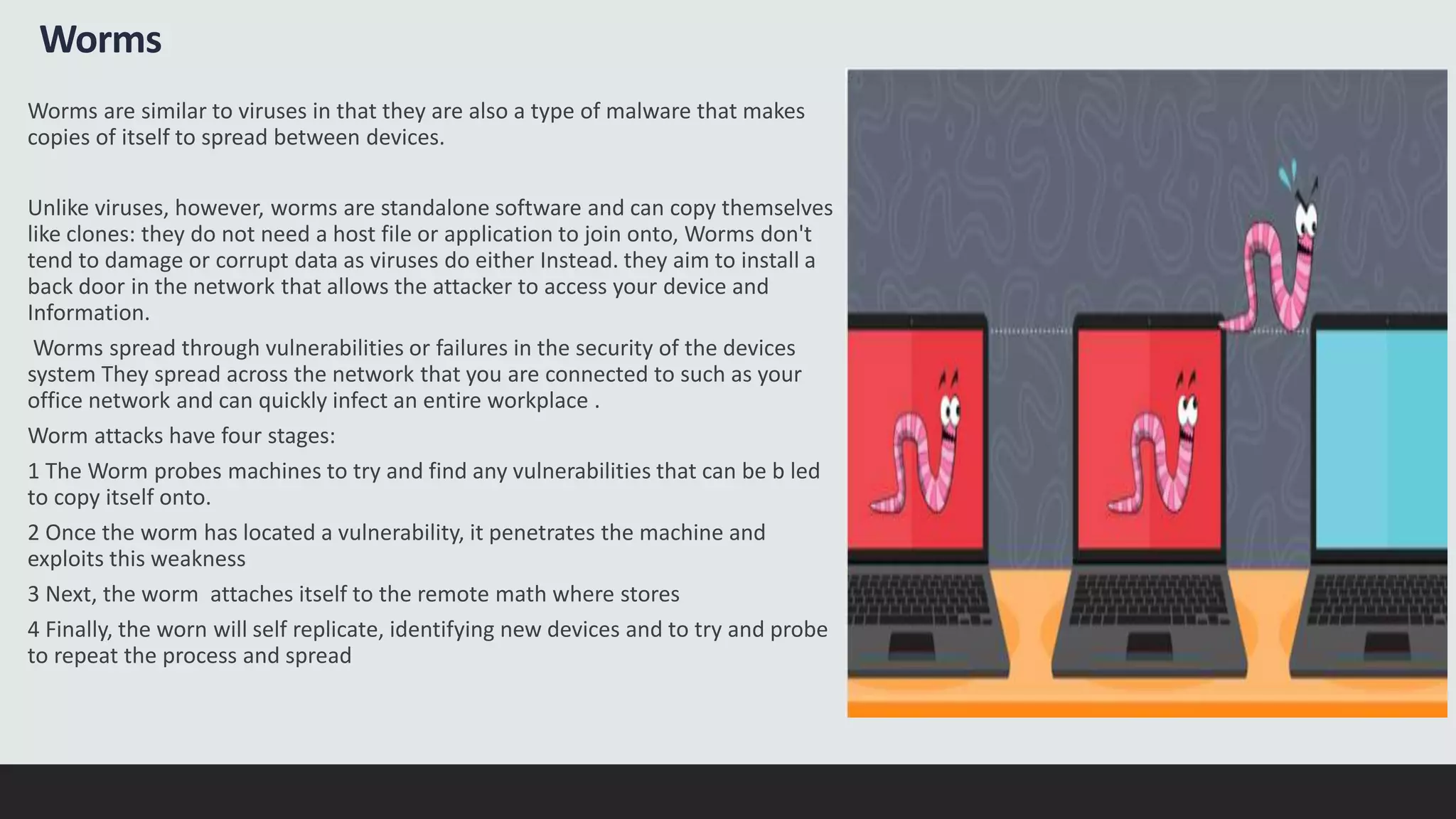 Worms

Worms are similar to viruses in that they are also a type of malware that makes copies of itself to spread between devices.

Unlike viruses, however, worms are standalone software and can copy themselves like clones: they do not need a host file or application to join onto, Worms don't tend to damage or corrupt data as viruses do either Instead. they aim to install a back door in the network that allows the attacker to access your device and Information.

Worms spread through vulnerabilities or failures in the security of the devices system They spread across the network that you are connected to such as your office network and can quickly infect an entire workplace .

Worm attacks have four stages:

1 The Worm probes machines to try and find any vulnerabilities that can be b led to copy itself onto.

2 Once the worm has located a vulnerability, it penetrates the machine and exploits this weakness

3 Next, the worm  attaches itself to the remote math where stores

4 Finally, the worn will self replicate, identifying new devices and to try and probe to repeat the process and spread